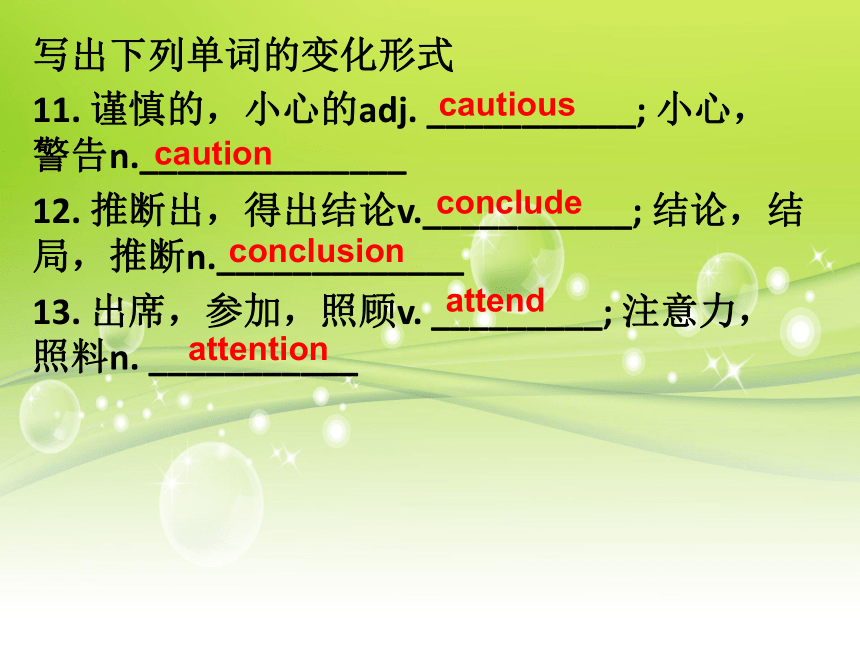 写出下列单词的变化形式

11. 谨慎的，小心的adj. cautious; 小心，警告n. caution

12. 推断出，得出结论v. conclude; 结论，结局，推断n. conclusion

13. 出席，参加，照顾v. attend; 注意力，照料n. attention